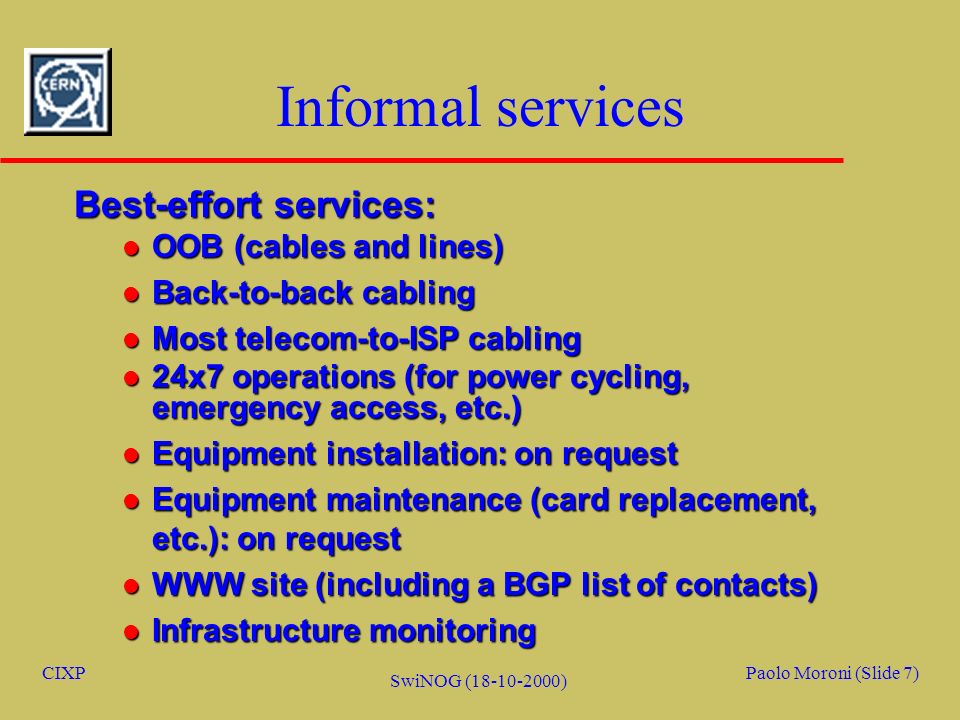 CERN

Informal services

Best-effort services:

- OOB (cables and lines)
- Back-to-back cabling
- Most telecom-to-ISP cabling
- 24x7 operations (for power cycling, emergency access, etc.)
- Equipment installation: on request
- Equipment maintenance (card replacement, etc.): on request
- WWW site (including a BGP list of contacts)
- Infrastructure monitoring

CIXP

SwiNOG (18-10-2000)

Paolo Moroni (Slide 7)